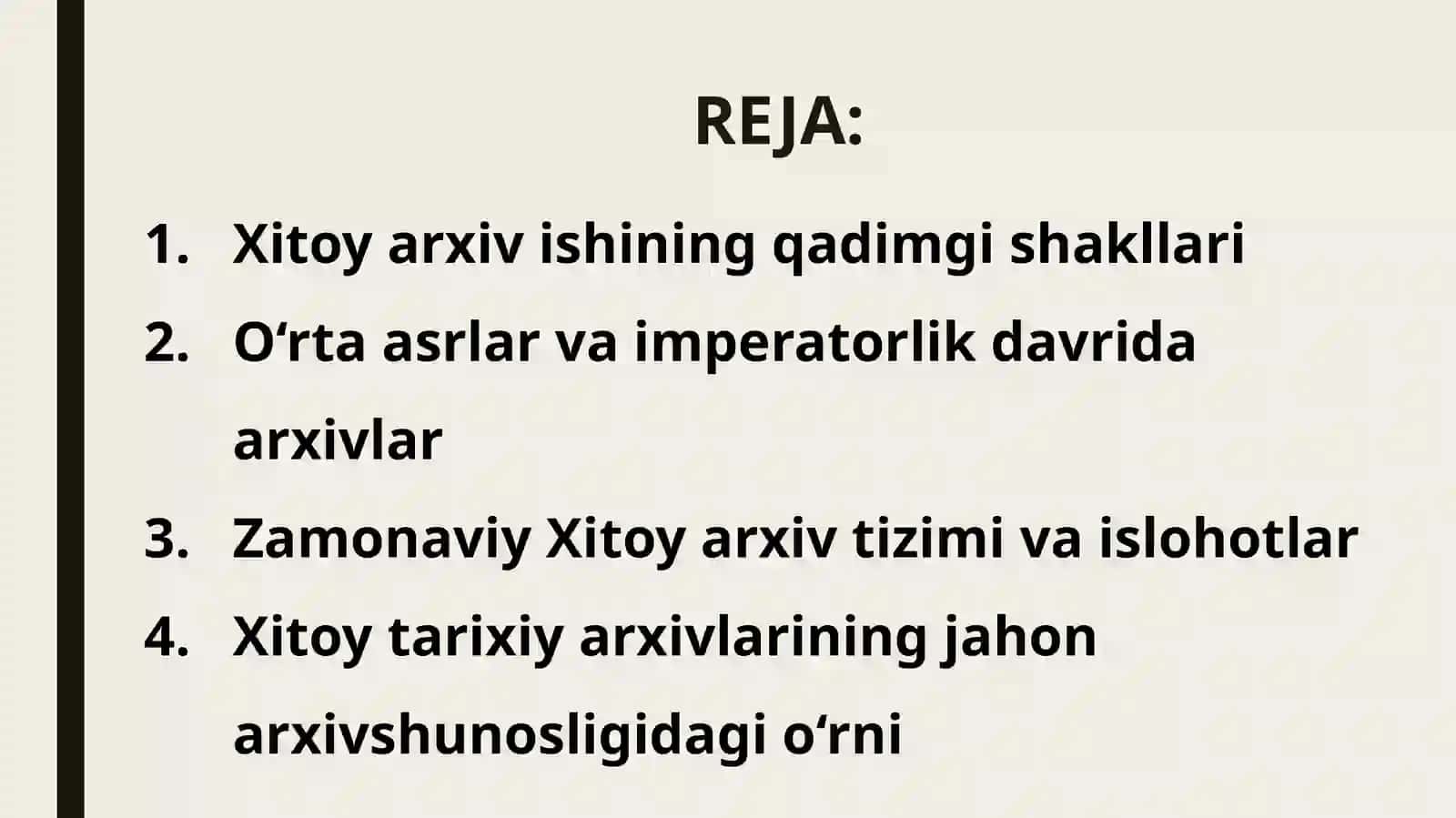 REJA:

1. Xitoy arxiv ishining qadimgi shakllari
2. O‘rta asrlar va imperatorlik davrida arxivlar
3. Zamonaviy Xitoy arxiv tizimi va islohotlar
4. Xitoy tarixiy arxivlarining jahon arxivshunosligidagi o‘rni